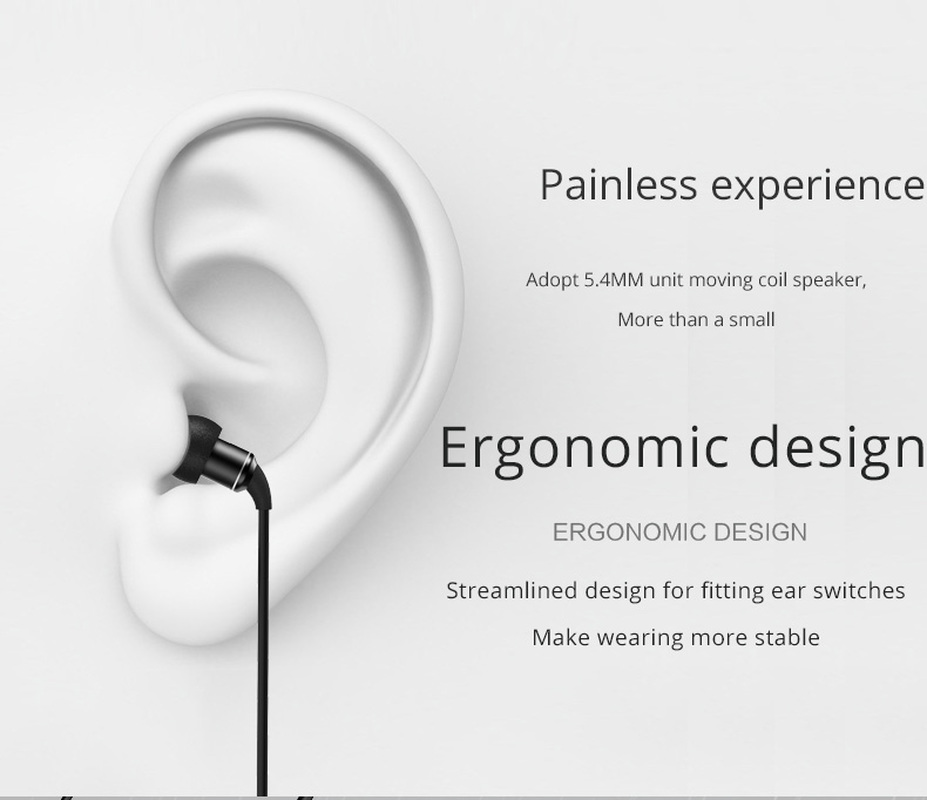 Painless experience

Adopt 5.4MM unit moving coil speaker,
More than a small

Ergonomic design

ERGONOMIC DESIGN

Streamlined design for fitting ear switches
Make wearing more stable